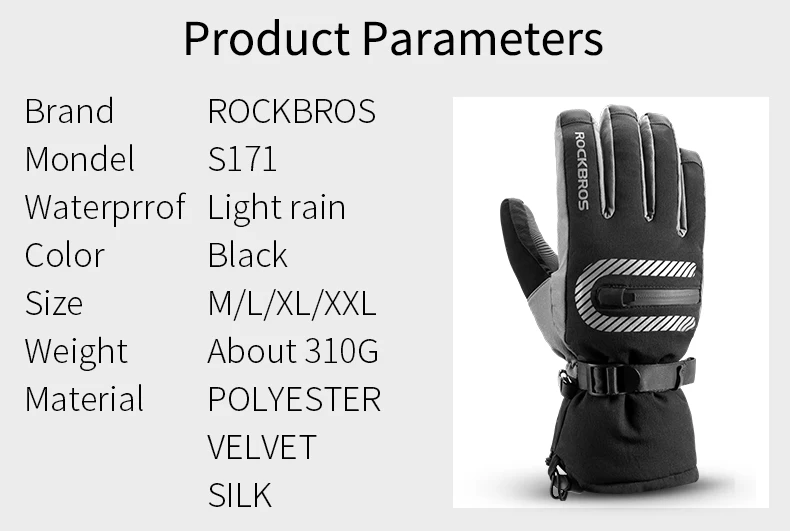 Product Parameters

| | |
|---|---|
| Brand | ROCKBROS |
| Mondel | S171 |
| Waterprrof | Light rain |
| Color | Black |
| Size | M/L/XL/XXL |
| Weight | About 310G |
| Material | POLYESTER VELVET SILK |

ROCKBROS